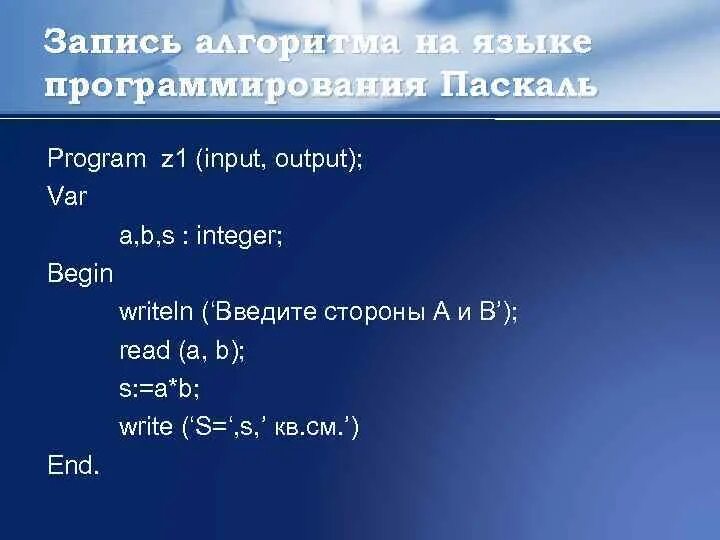 Запись алгоритма на языке программирования Паскаль

Program z1 (input, output);
Var
a,b,s : integer;
Begin
writeln (‘Введите стороны А и В’);
read (a, b);
s:=a*b;
write (‘S=‘,s,’ кв.см.’)
End.